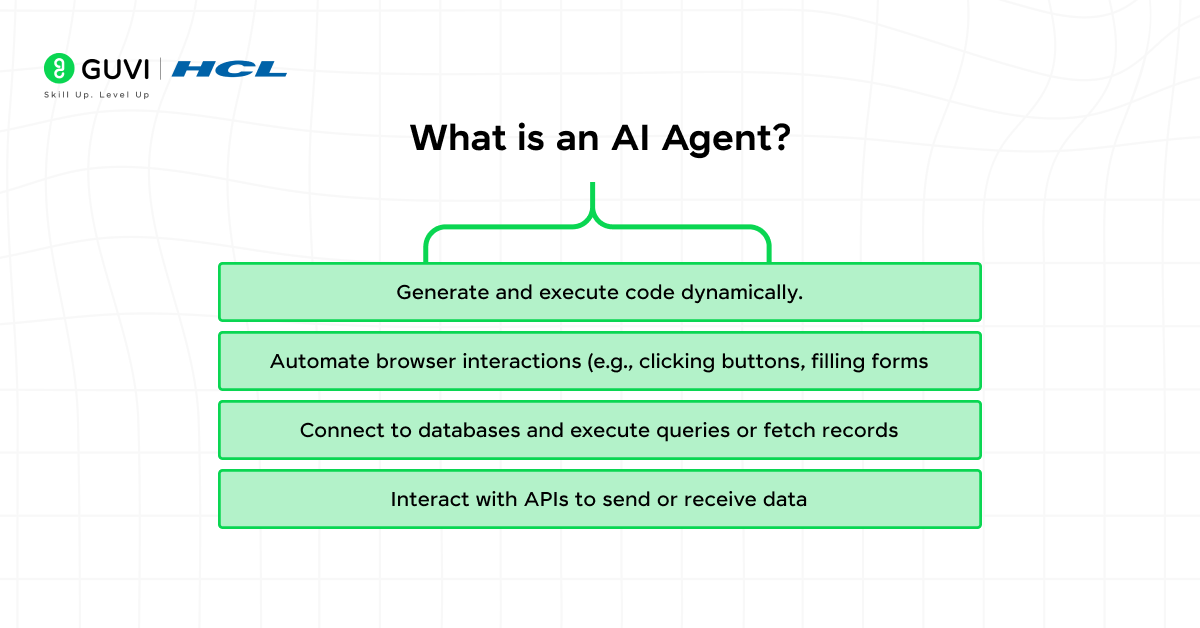 GUVI | HCL
Skill Up. Level Up

What is an AI Agent?

Generate and execute code dynamically.

Automate browser interactions (e.g., clicking buttons, filling forms

Connect to databases and execute queries or fetch records

Interact with APIs to send or receive data